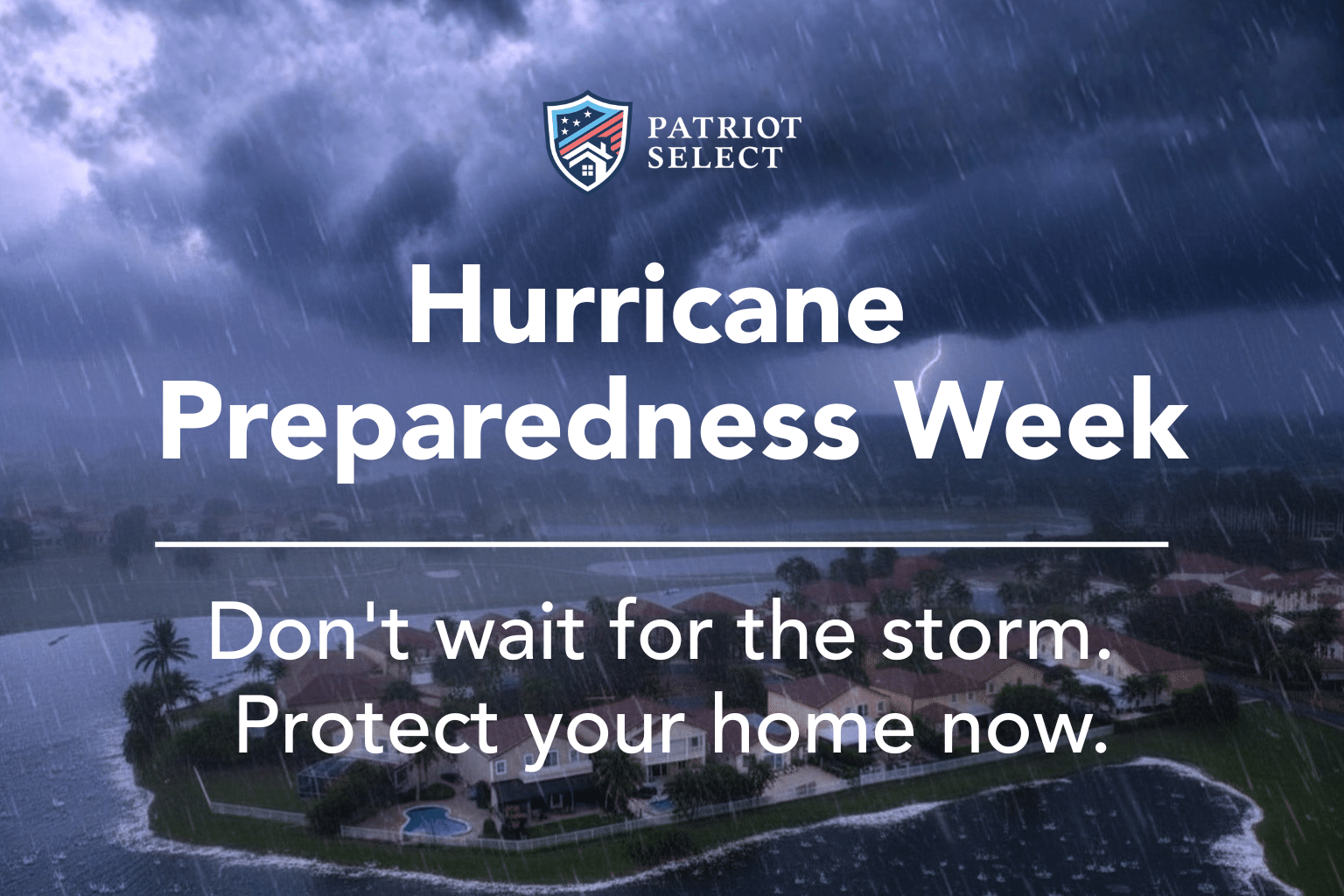 PATRIOT SELECT

Hurricane Preparedness Week

Don't wait for the storm. Protect your home now.